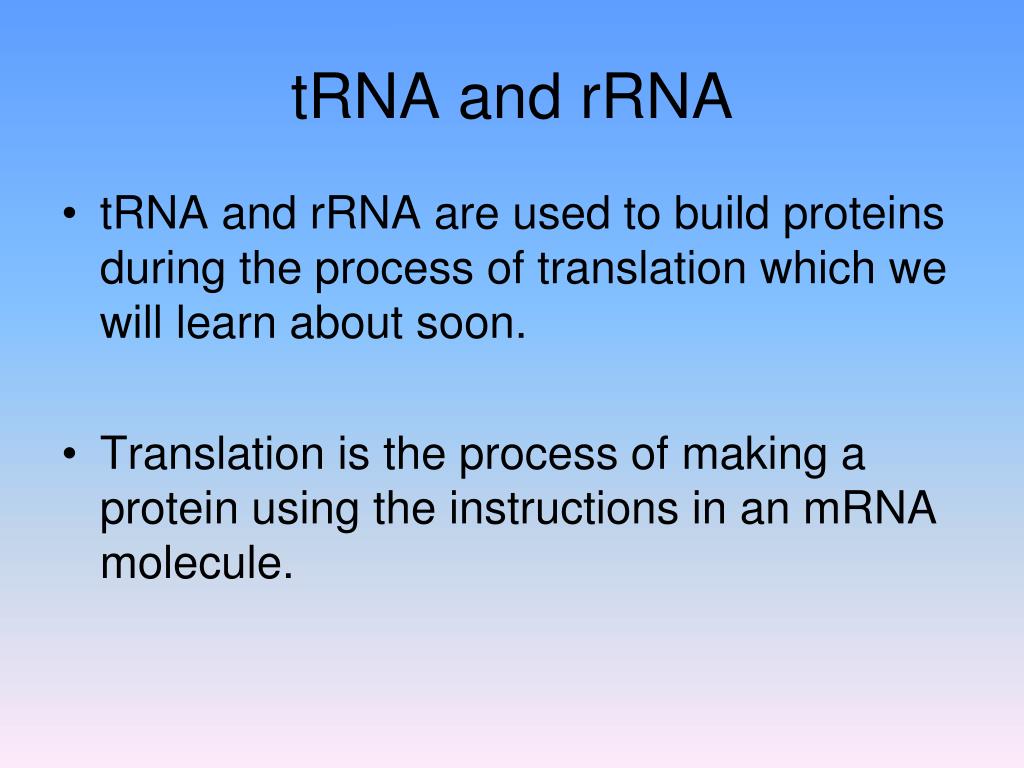 tRNA and rRNA

• tRNA and rRNA are used to build proteins during the process of translation which we will learn about soon.

• Translation is the process of making a protein using the instructions in an mRNA molecule.